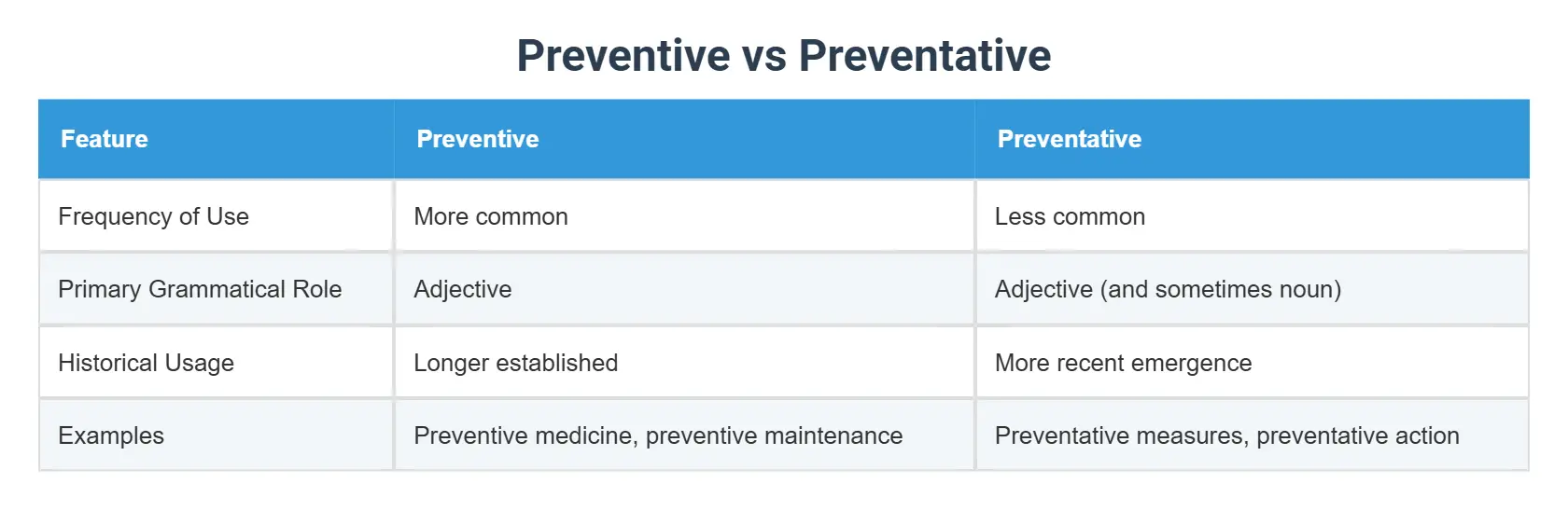 Preventive vs Preventative

| Feature | Preventive | Preventative |
|---|---|---|
| Frequency of Use | More common | Less common |
| Primary Grammatical Role | Adjective | Adjective (and sometimes noun) |
| Historical Usage | Longer established | More recent emergence |
| Examples | Preventive medicine, preventive maintenance | Preventative measures, preventative action |